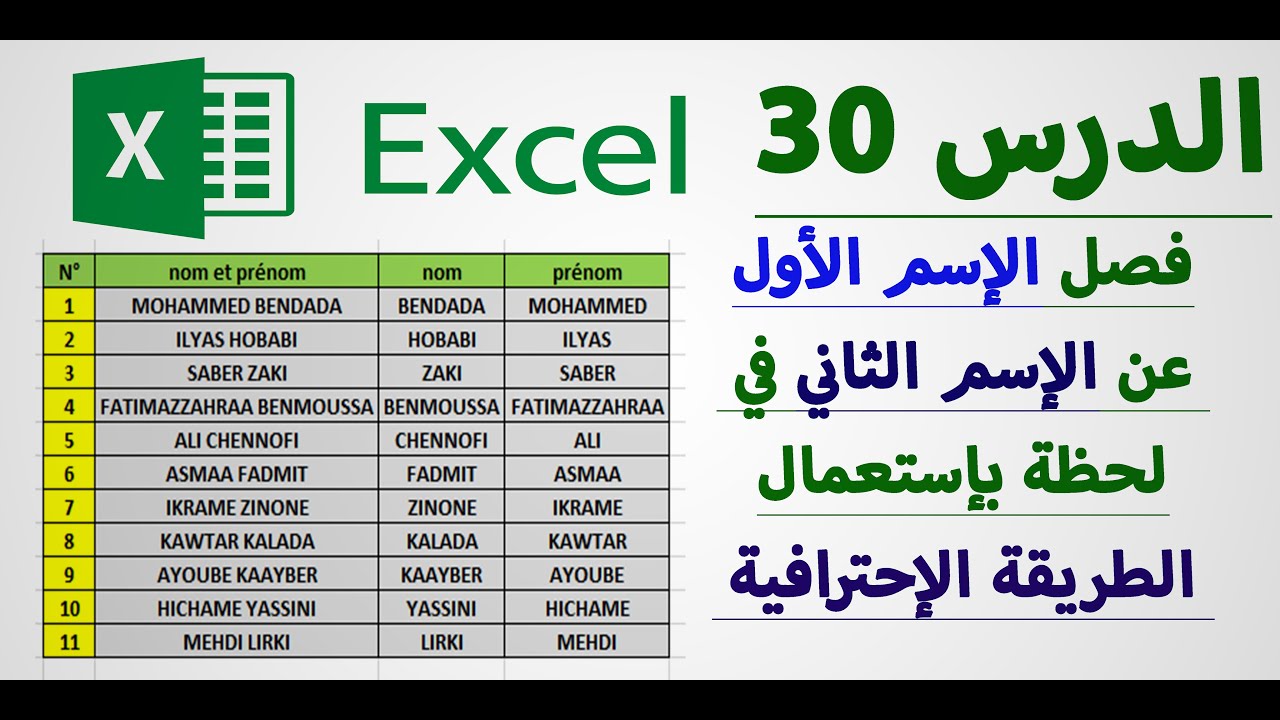 X Excel

الدرس 30

فصل الإسم الأول

عن الإسم الثاني في

لحظة بإستعمال

الطريقة الإحترافية

| N° | nom et prénom | nom | prénom |
|---|---|---|---|
| 1 | MOHAMMED BENDADA | BENDADA | MOHAMMED |
| 2 | ILYAS HOBABI | HOBABI | ILYAS |
| 3 | SABER ZAKI | ZAKI | SABER |
| 4 | FATIMAZZAHRAA BENMOUSSA | BENMOUSSA | FATIMAZZAHRAA |
| 5 | ALI CHENNOFI | CHENNOFI | ALI |
| 6 | ASMAA FADMIT | FADMIT | ASMAA |
| 7 | IKRAME ZINONE | ZINONE | IKRAME |
| 8 | KAWTAR KALADA | KALADA | KAWTAR |
| 9 | AYOUBE KAAYBER | KAAYBER | AYOUBE |
| 10 | HICHAME YASSINI | YASSINI | HICHAME |
| 11 | MEHDI LIRKI | LIRKI | MEHDI |